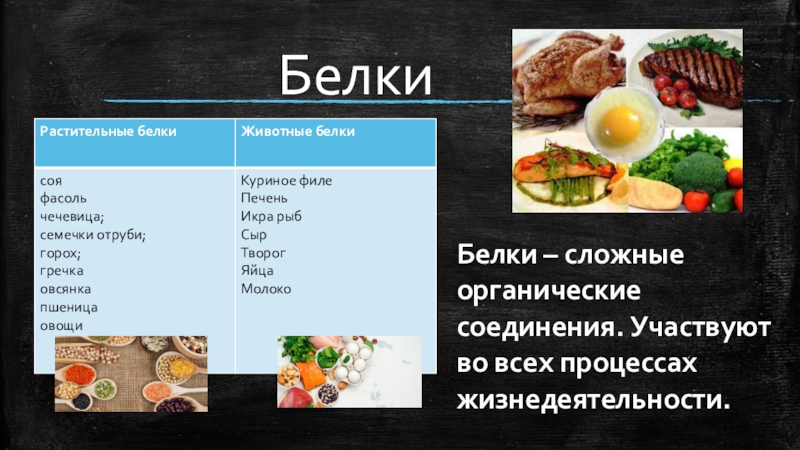 Белки

| Растительные белки | Животные белки |
|---|---|
| соя<br>фасоль<br>чечевица;<br>семечки отруби;<br>горох;<br>гречка<br>овсянка<br>пшеница<br>овощи | Куриное филе<br>Печень<br>Икра рыб<br>Сыр<br>Творог<br>Яйца<br>Молоко |

Белки – сложные органические соединения. Участвуют во всех процессах жизнедеятельности.